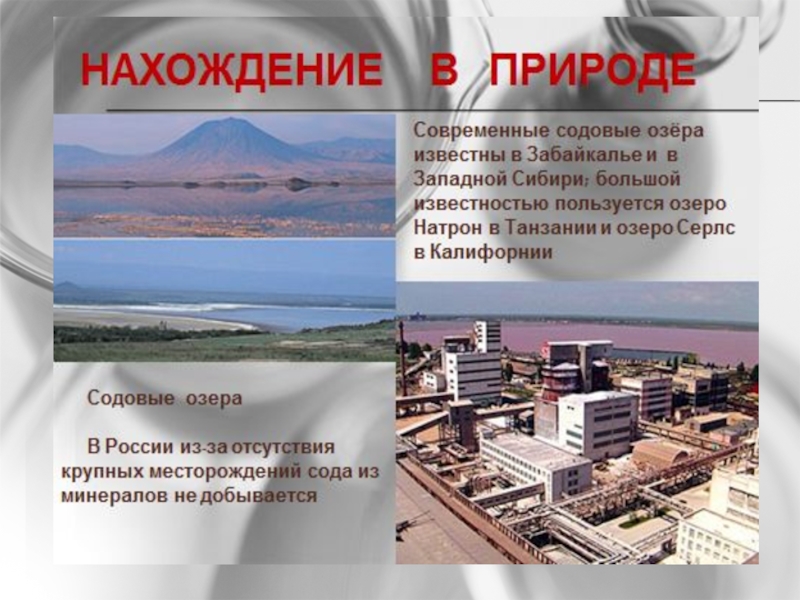 НАХОЖДЕНИЕ В ПРИРОДЕ

Современные содовые озёра известны в Забайкалье и в Западной Сибири; большой известностью пользуется озеро Натрон в Танзании и озеро Серлс в Калифорнии

Содовые озера

В России из-за отсутствия крупных месторождений сода из минералов не добывается